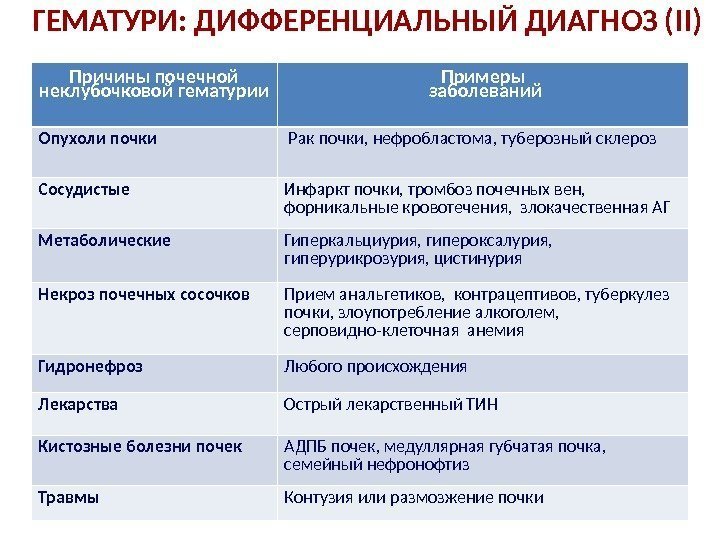 ГЕМАТУРИ: ДИФФЕРЕНЦИАЛЬНЫЙ ДИАГНОЗ (II)

| Причины почечной неклубочковой гематурии | Примеры заболеваний |
|---|---|
| Опухоли почки | Рак почки, нефробластома, туберозный склероз |
| Сосудистые | Инфаркт почки, тромбоз почечных вен, форникальные кровотечения, злокачественная АГ |
| Метаболические | Гиперкальциурия, гипероксалурия, гиперурикрозурия, цистинурия |
| Некроз почечных сосочков | Прием анальгетиков, контрацептивов, туберкулез почки, злоупотребление алкоголем, серповидно-клеточная анемия |
| Гидронефроз | Любого происхождения |
| Лекарства | Острый лекарственный ТИН |
| Кистозные болезни почек | АДПБ почек, медуллярная губчатая почка, семейный нефронофтиз |
| Травмы | Контузия или размозжение почки |